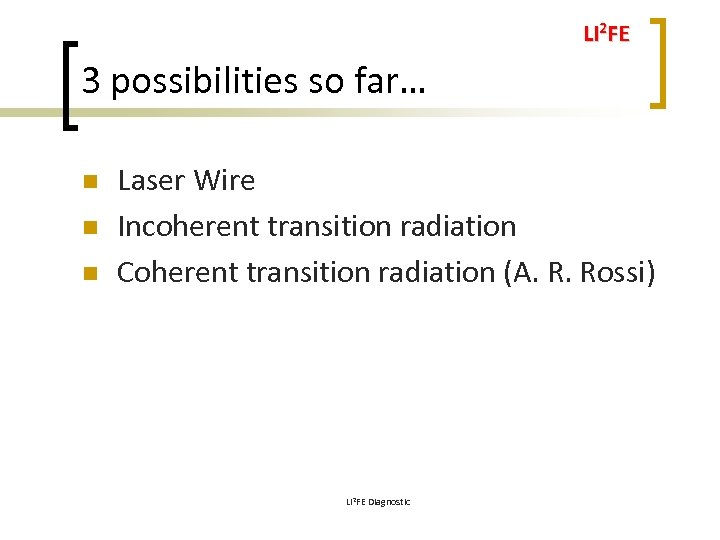 LI$^2$FE

3 possibilities so far…

Laser Wire
Incoherent transition radiation
Coherent transition radiation (A. R. Rossi)

LI$^2$FE Diagnostic